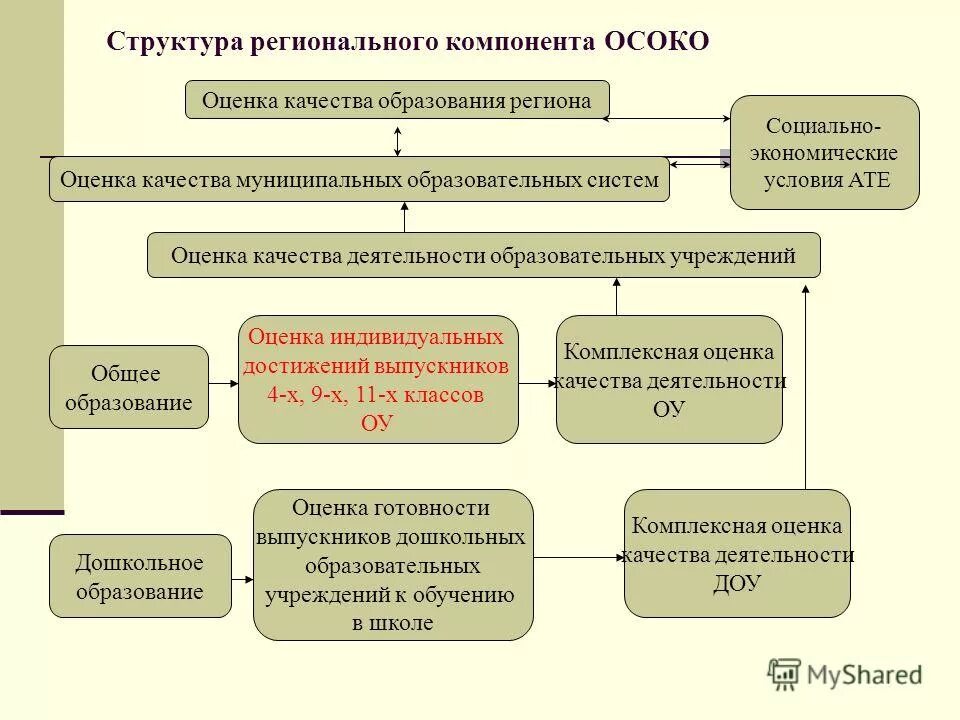 Структура регионального компонента ОСОКО

Оценка качества образования региона

Социально-экономические условия АТЕ

Оценка качества муниципальных образовательных систем

Оценка качества деятельности образовательных учреждений

Общее образование

Оценка индивидуальных достижений выпускников 4-х, 9-х, 11-х классов ОУ

Комплексная оценка качества деятельности ОУ

Дошкольное образование

Оценка готовности выпускников дошкольных образовательных учреждений к обучению в школе

Комплексная оценка качества деятельности ДОУ

MyShared